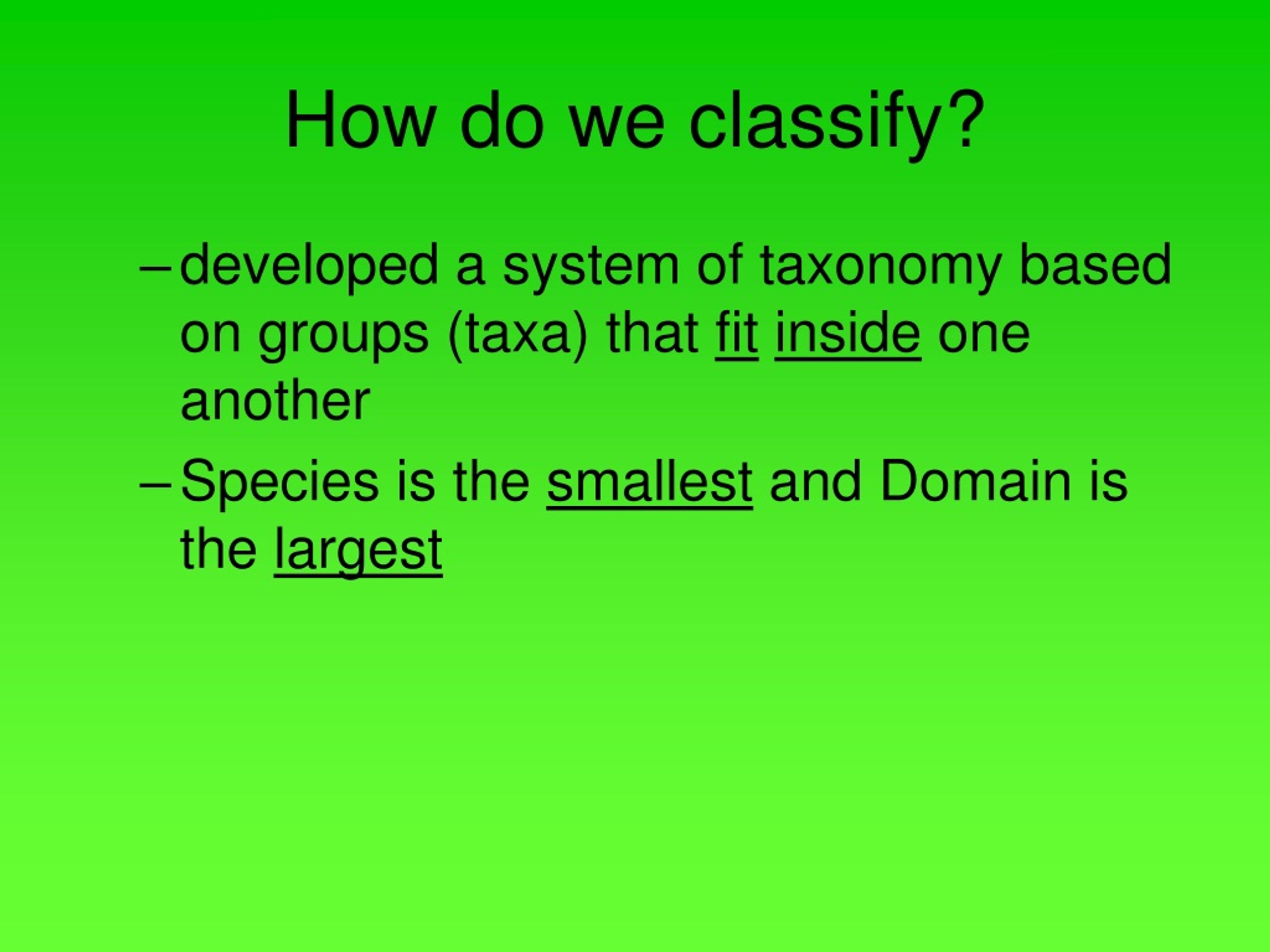 How do we classify?

– developed a system of taxonomy based on groups (taxa) that fit inside one another

– Species is the smallest and Domain is the largest